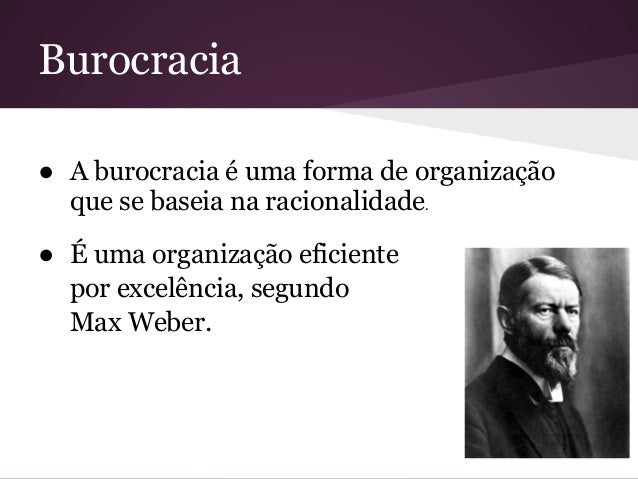 Burocracia

● A burocracia é uma forma de organização que se baseia na racionalidade.

● É uma organização eficiente por excelência, segundo Max Weber.